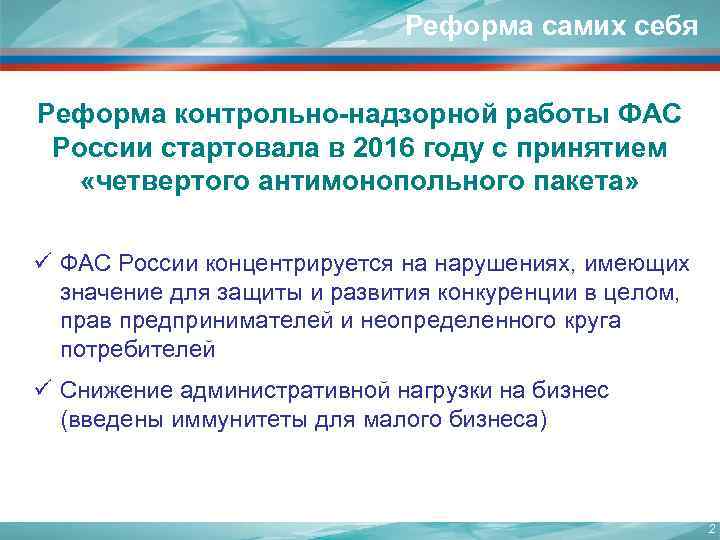 Реформа самих себя

Реформа контрольно-надзорной работы ФАС России стартовала в 2016 году с принятием «четвертого антимонопольного пакета»

✓ ФАС России концентрируется на нарушениях, имеющих значение для защиты и развития конкуренции в целом, прав предпринимателей и неопределенного круга потребителей

✓ Снижение административной нагрузки на бизнес (введены иммунитеты для малого бизнеса)

2